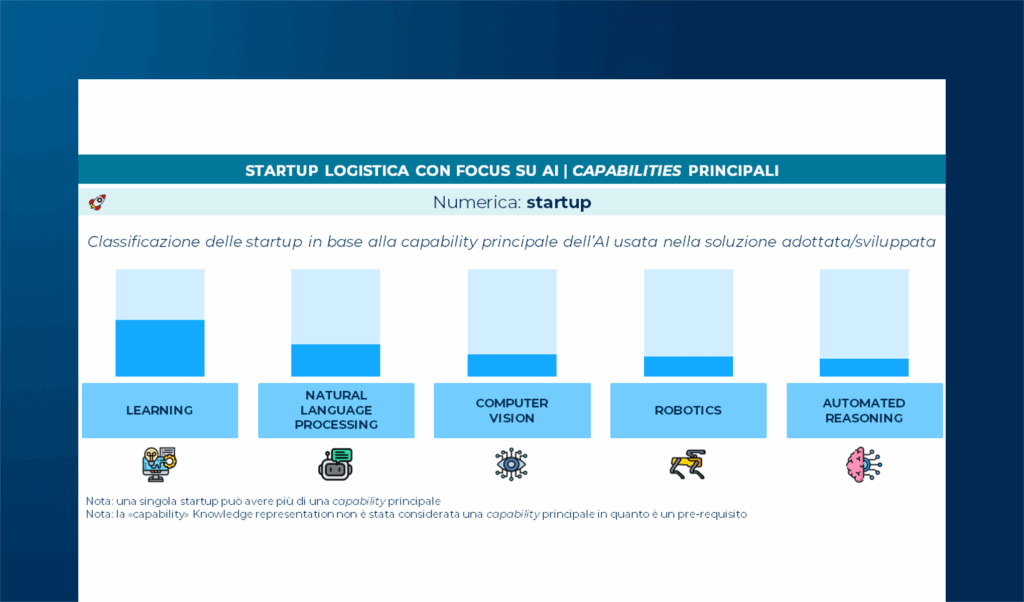 STARTUP LOGISTICA CON FOCUS SU AI | CAPABILITIES PRINCIPALI

Numerica: startup

Classificazione delle startup in base alla capability principale dell'AI usata nella soluzione adottata/sviluppata

LEARNING

NATURAL LANGUAGE PROCESSING

COMPUTER VISION

ROBOTICS

AUTOMATED REASONING

Nota: una singola startup può avere più di una capability principale
Nota: la «capability» Knowledge representation non è stata considerata una capability principale in quanto è un pre-requisito